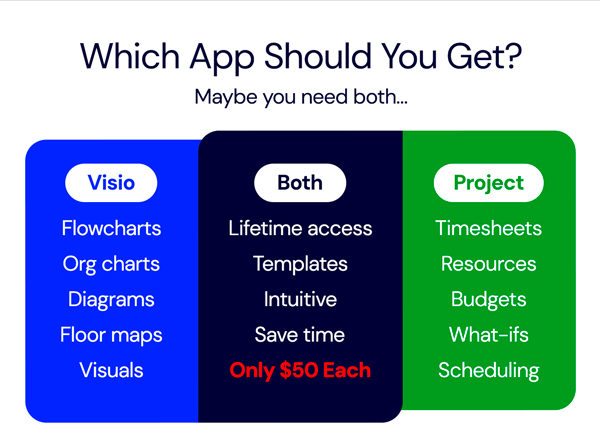 Which App Should You Get?

Maybe you need both...

Visio

Flowcharts

Org charts

Diagrams

Floor maps

Visuals

Both

Lifetime access

Templates

Intuitive

Save time

Only \$50 Each

Project

Timesheets

Resources

Budgets

What-ifs

Scheduling